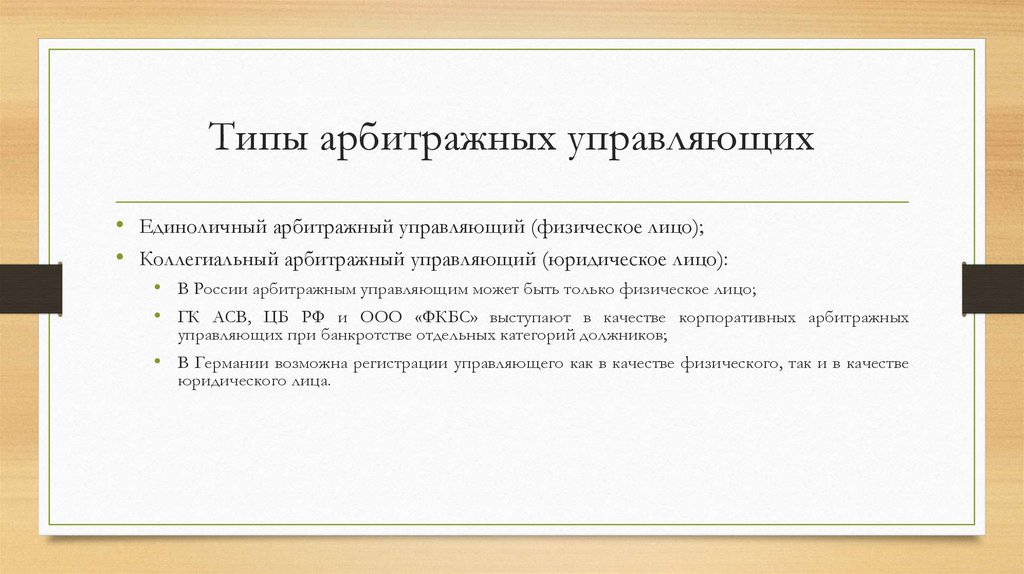 Типы арбитражных управляющих

• Единоличный арбитражный управляющий (физическое лицо);
• Коллегиальный арбитражный управляющий (юридическое лицо):
 • В России арбитражным управляющим может быть только физическое лицо;
 • ГК АСВ, ЦБ РФ и ООО «ФКБС» выступают в качестве корпоративных арбитражных управляющих при банкротстве отдельных категорий должников;
 • В Германии возможна регистрации управляющего как в качестве физического, так и в качестве юридического лица.